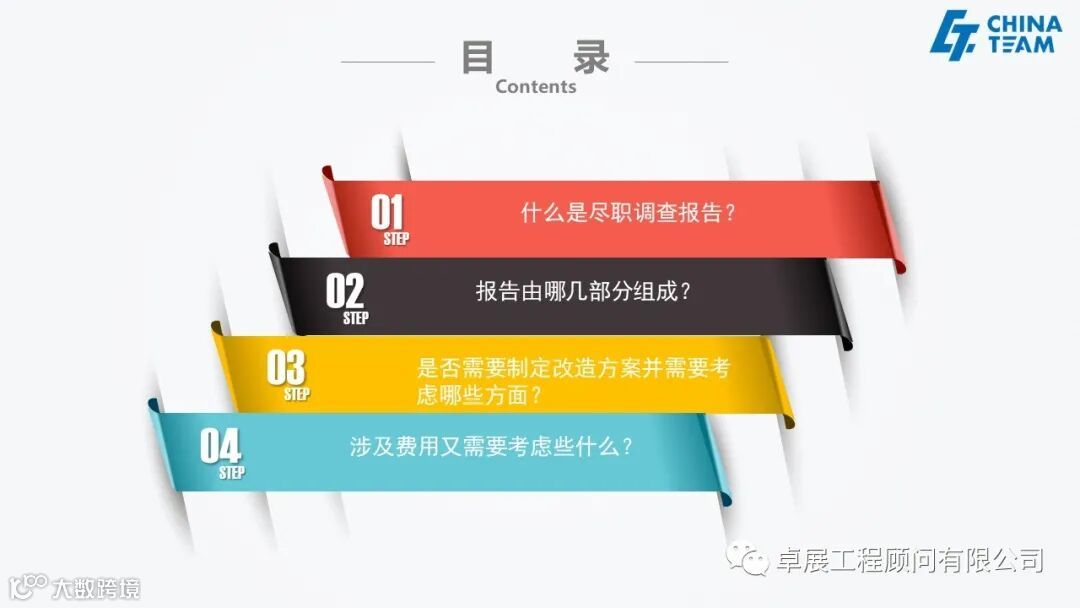 CHINA TEAM

目 录
Contents

01 STEP
什么是尽职调查报告？

02 STEP
报告由哪几部分组成？

03 STEP
是否需要制定改造方案并需要考虑哪些方面？

04 STEP
涉及费用又需要考虑些什么？

卓展工程顾问有限公司

大数跨境